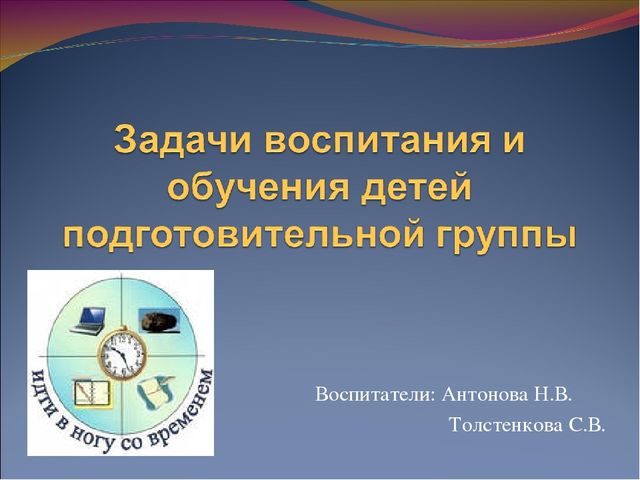 Задачи воспитания и обучения детей подготовительной группы

идти в ногу со временем

Воспитатели: Антонова Н.В.
Толстенкова С.В.